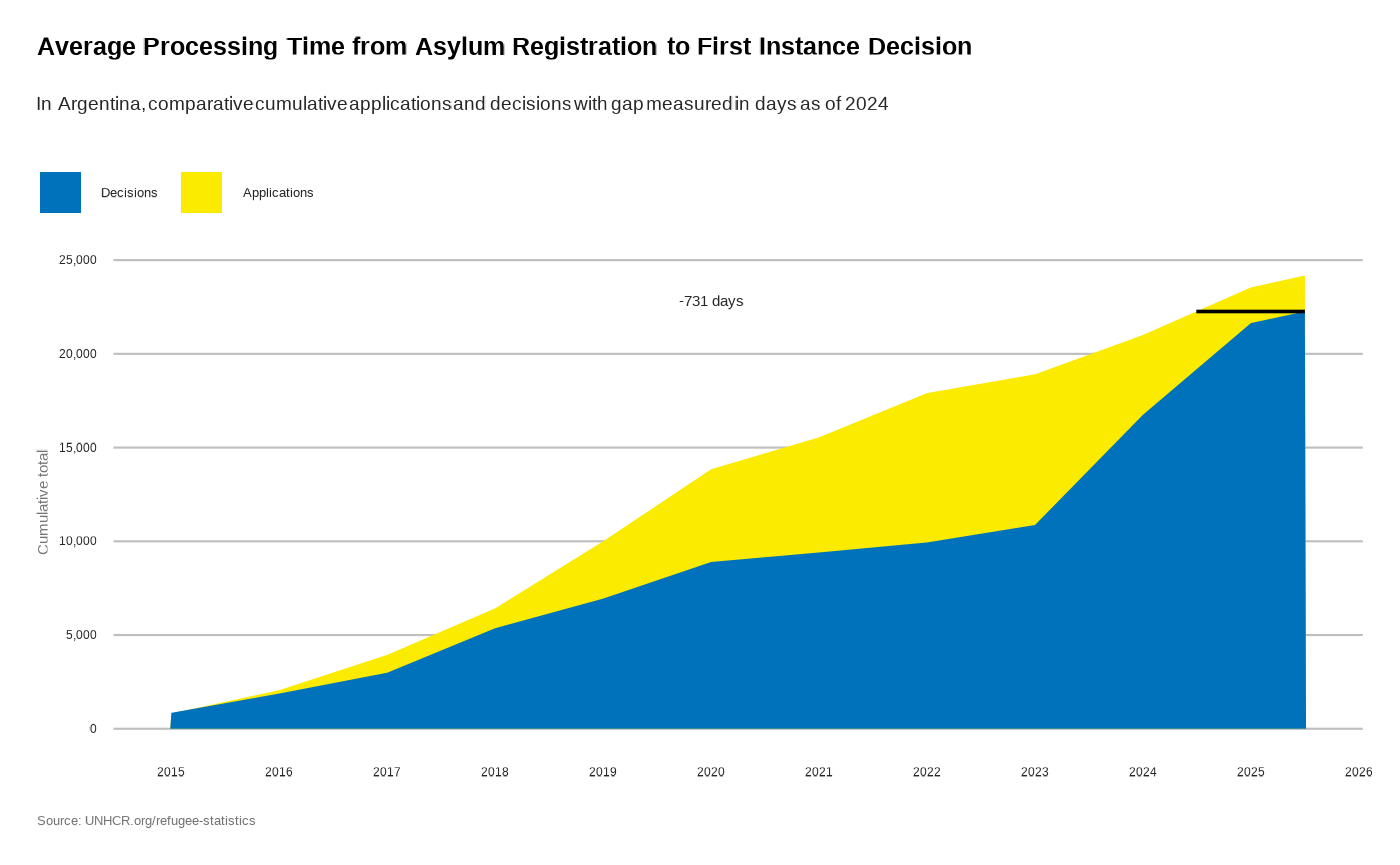 Average Processing Time from Asylum Registration to First Instance Decision

In Argentina, comparative cumulative applications and decisions with gap measured in days as of 2024

Decisions
Applications

25,000
20,000
15,000
10,000
5,000
0

Cumulative total

-731 days

2015
2016
2017
2018
2019
2020
2021
2022
2023
2024
2025
2026

Source: UNHCR.org/refugee-statistics